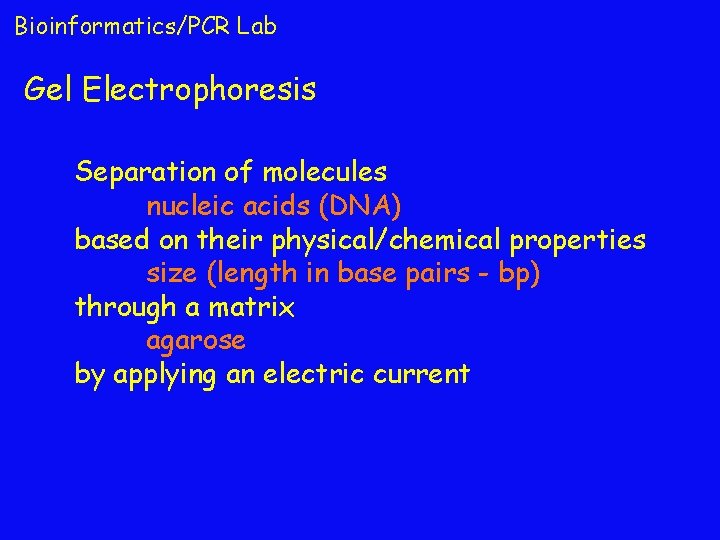 Bioinformatics/PCR Lab

Gel Electrophoresis

Separation of molecules
nucleic acids (DNA)
based on their physical/chemical properties
size (length in base pairs - bp)
through a matrix
agarose
by applying an electric current